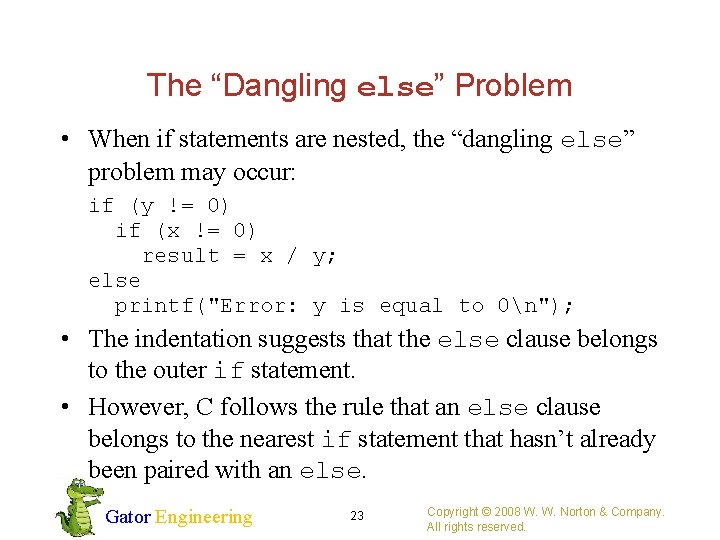 The “Dangling else” Problem

• When if statements are nested, the “dangling else” problem may occur:

if (y != 0)
  if (x != 0)
    result = x / y;
else
  printf("Error: y is equal to 0\n");

• The indentation suggests that the else clause belongs to the outer if statement.

• However, C follows the rule that an else clause belongs to the nearest if statement that hasn’t already been paired with an else.

Gator Engineering

23

Copyright © 2008 W. W. Norton & Company. All rights reserved.